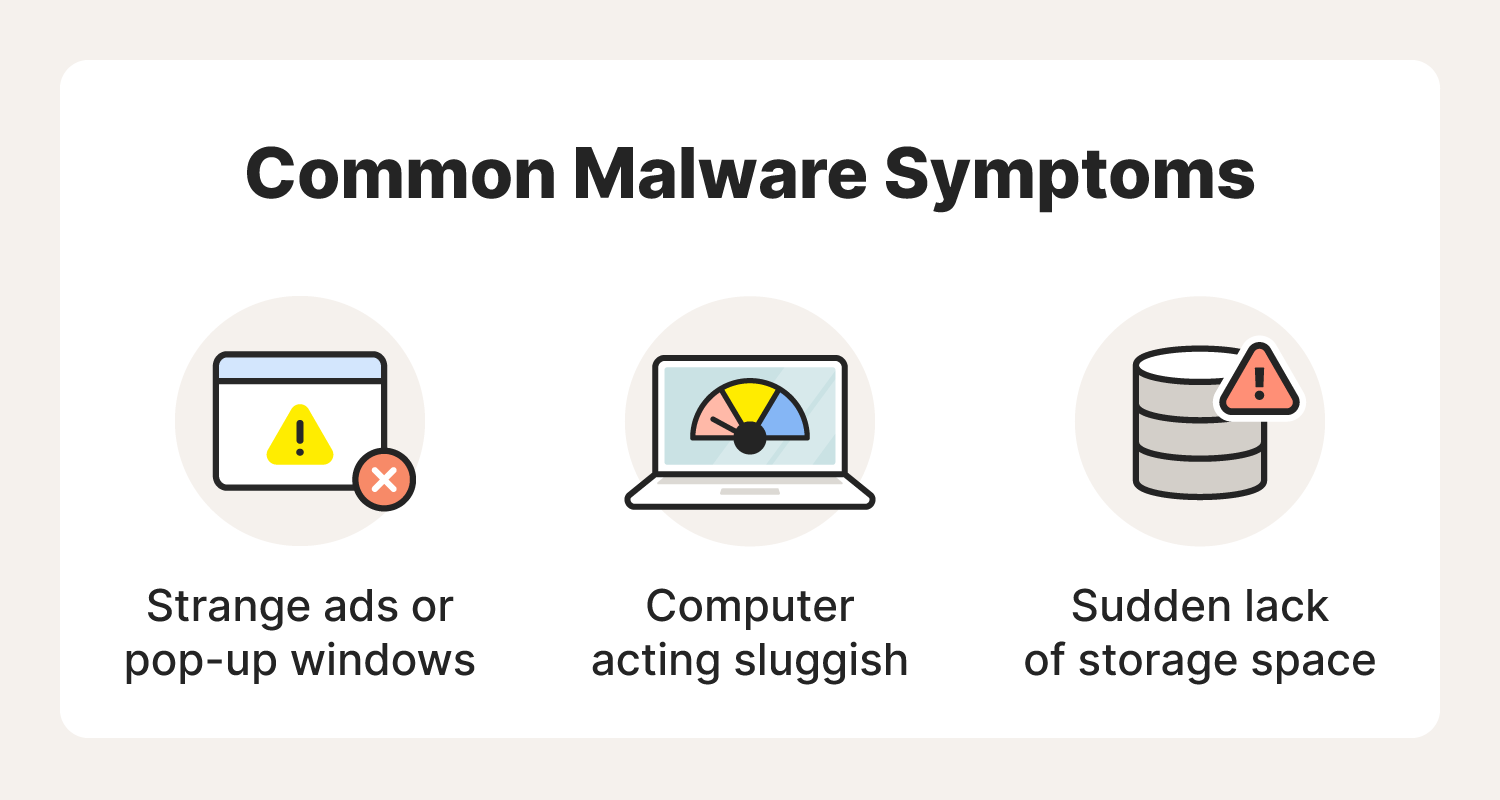 Common Malware Symptoms

Strange ads or pop-up windows

Computer acting sluggish

Sudden lack of storage space